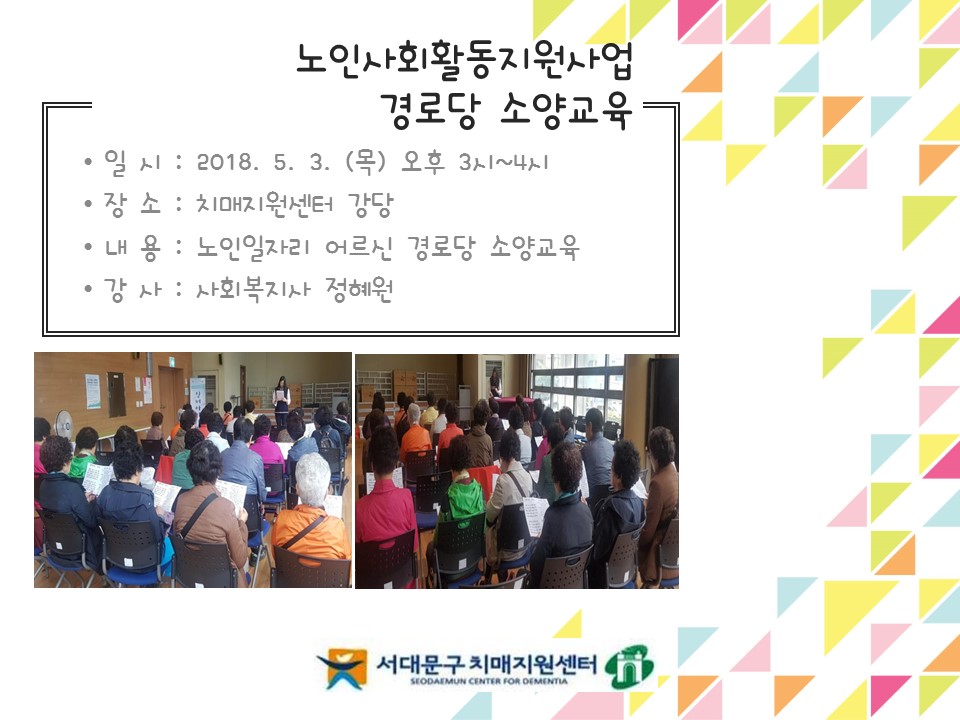 노인사회활동지원사업
경로당 소양교육

• 일 시 : 2018. 5. 3. (목) 오후 3시~4시
• 장 소 : 치매지원센터 강당
• 내 용 : 노인일자리 어르신 경로당 소양교육
• 강 사 : 사회복지사 정혜원

서대문구 치매지원센터
SEODAEMUN CENTER FOR DEMENTIA